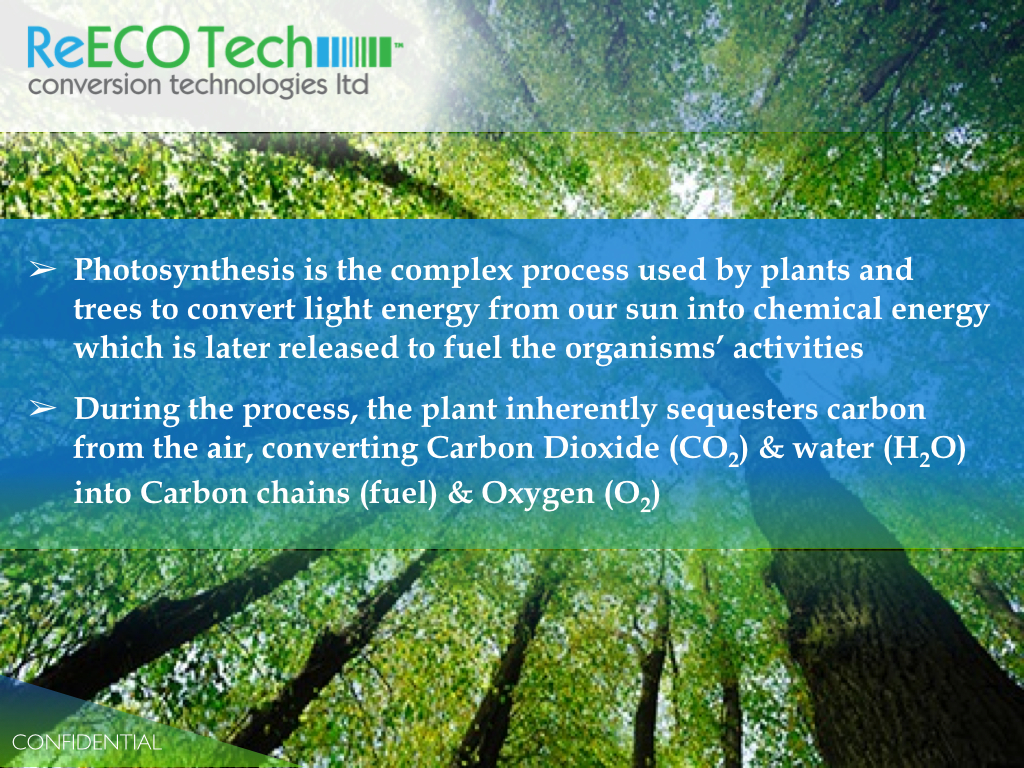 ReECO Tech™
conversion technologies ltd

➢ Photosynthesis is the complex process used by plants and trees to convert light energy from our sun into chemical energy which is later released to fuel the organisms' activities

➢ During the process, the plant inherently sequesters carbon from the air, converting Carbon Dioxide ($CO_2$) & water ($H_2O$) into Carbon chains (fuel) & Oxygen ($O_2$)

CONFIDENTIAL